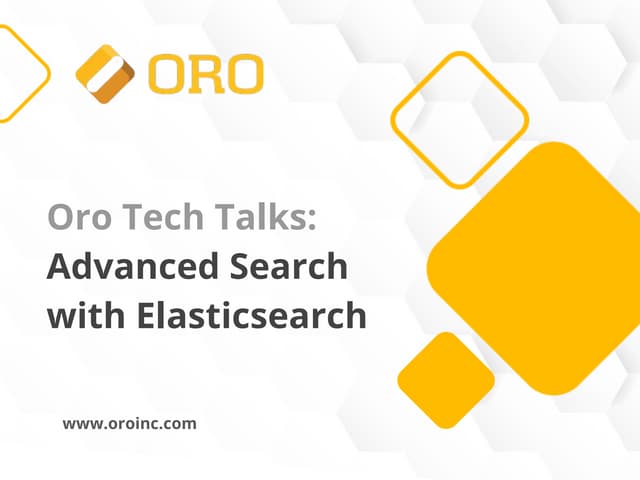 ORO

Oro Tech Talks:
Advanced Search with Elasticsearch

www.oroinc.com